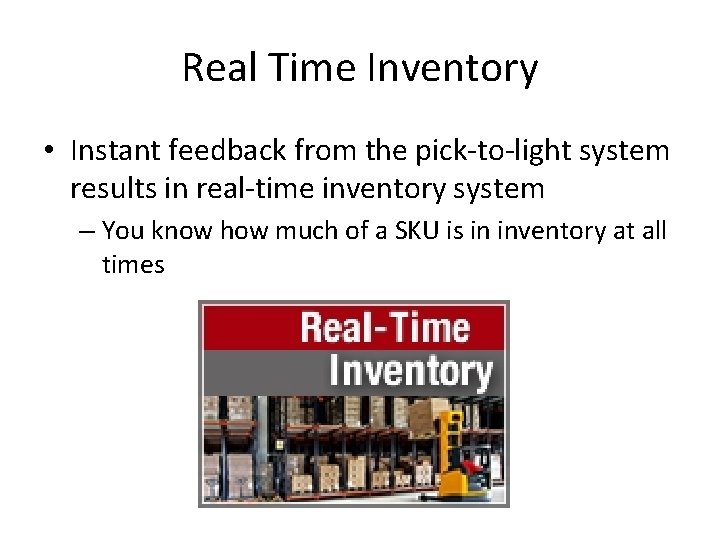 Real Time Inventory

• Instant feedback from the pick-to-light system results in real-time inventory system

– You know how much of a SKU is in inventory at all times

Real-Time
Inventory